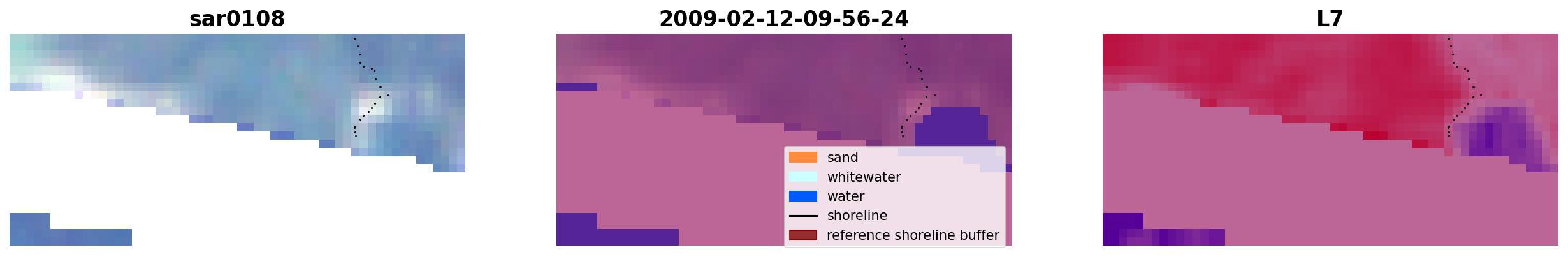 sar0108

2009-02-12-09-56-24

sand
whitewater
water
shoreline
reference shoreline buffer

L7